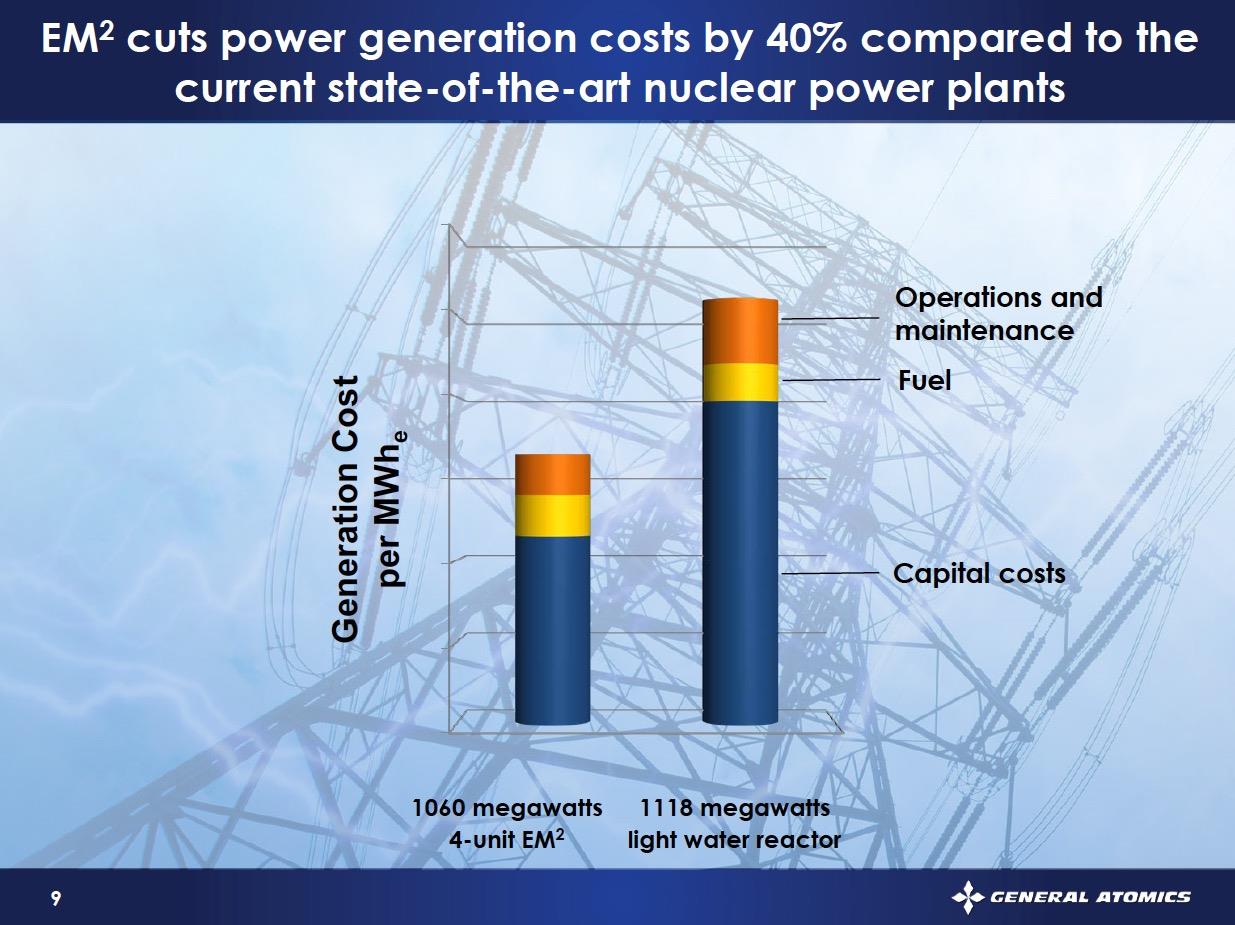 EM$^2$ cuts power generation costs by 40% compared to the current state-of-the-art nuclear power plants

Generation Cost per MWh$_e$

Operations and maintenance

Fuel

Capital costs

1060 megawatts 4-unit EM$^2$

1118 megawatts light water reactor

9

GENERAL ATOMICS